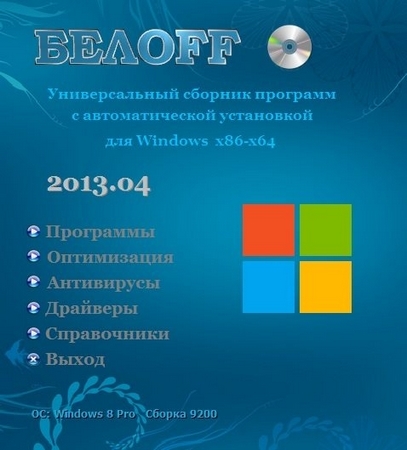 БЕЛOFF

Универсальный сборник программ с автоматической установкой для Windows x86-x64

2013.04

Программы
Оптимизация
Антивирусы
Драйверы
Справочники
Выход

ОС: Windows 8 Pro Сборка 9200